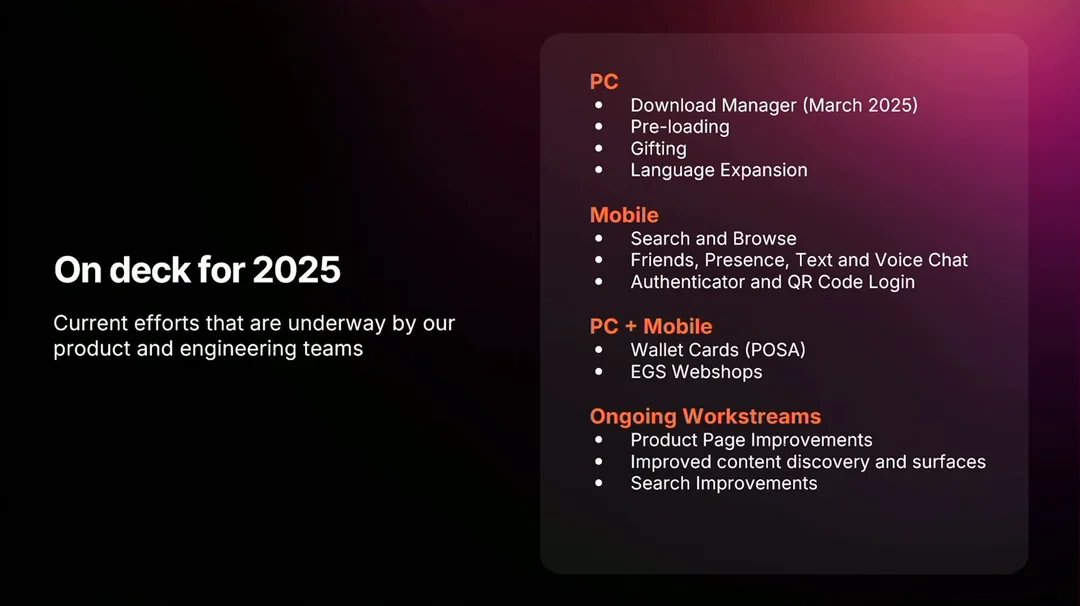 On deck for 2025

Current efforts that are underway by our product and engineering teams

PC
- Download Manager (March 2025)
- Pre-loading
- Gifting
- Language Expansion

Mobile
- Search and Browse
- Friends, Presence, Text and Voice Chat
- Authenticator and QR Code Login

PC + Mobile
- Wallet Cards (POSA)
- EGS Webshops

Ongoing Workstreams
- Product Page Improvements
- Improved content discovery and surfaces
- Search Improvements